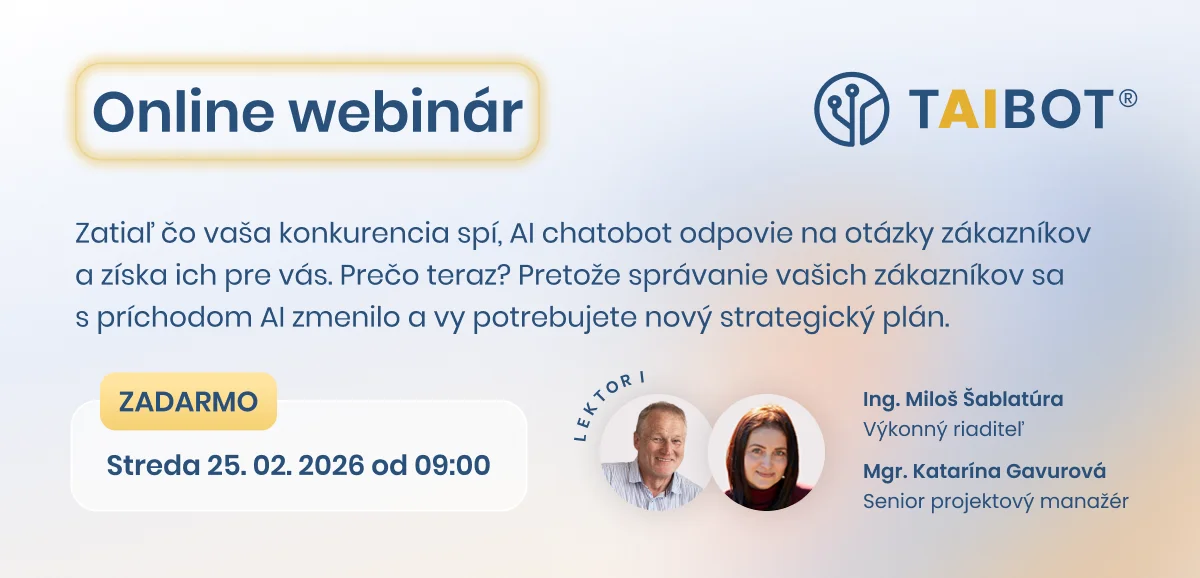 Online webinár

TAIBOT®

Zatiaľ čo vaša konkurencia spí, AI chatobot odpovie na otázky zákazníkov a získa ich pre vás. Prečo teraz? Pretože správanie vašich zákazníkov sa s príchodom AI zmenilo a vy potrebujete nový strategický plán.

ZADARMO

Streda 25. 02. 2026 od 09:00

LEKTORI

Ing. Miloš Šablatúra
Výkonný riaditeľ

Mgr. Katarína Gavurová
Senior projektový manažér